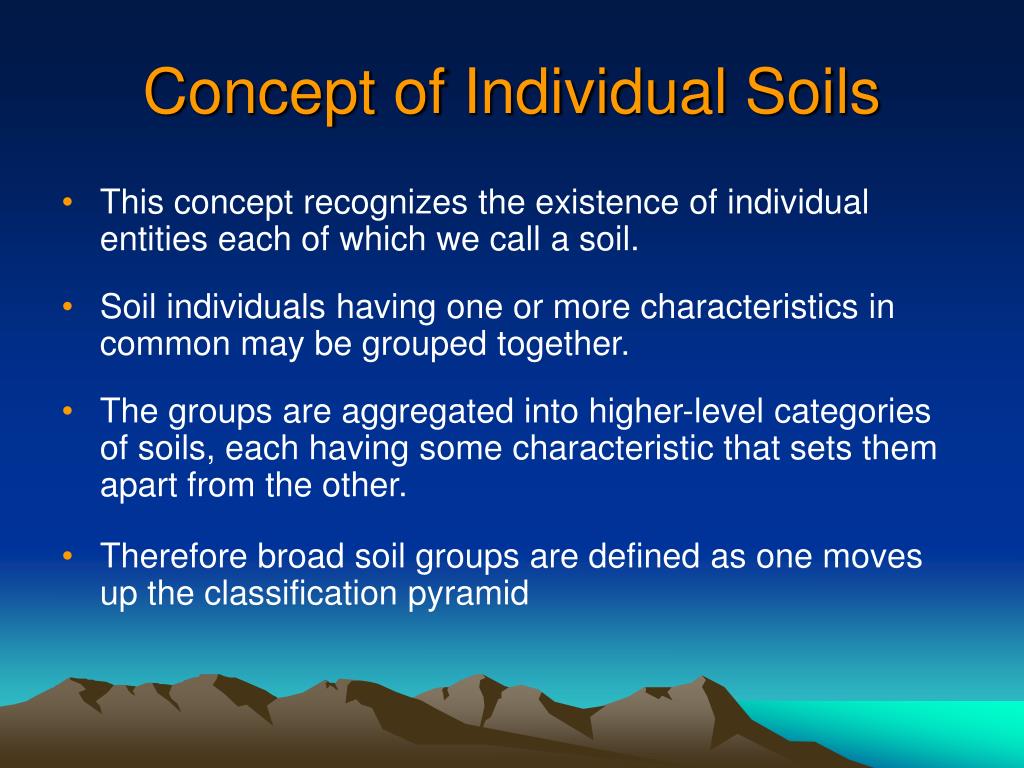 Concept of Individual Soils

• This concept recognizes the existence of individual entities each of which we call a soil.

• Soil individuals having one or more characteristics in common may be grouped together.

• The groups are aggregated into higher-level categories of soils, each having some characteristic that sets them apart from the other.

• Therefore broad soil groups are defined as one moves up the classification pyramid